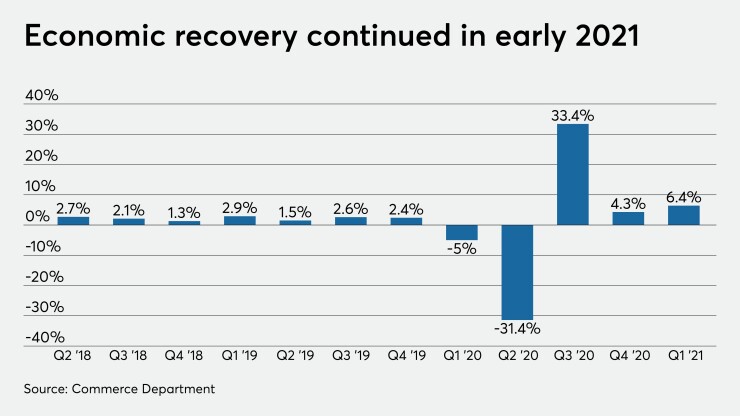 Economic recovery continued in early 2021

40%
30%
20%
10%
0%
-10%
-20%
-30%
-40%

2.7%
2.1%
1.3%
2.9%
1.5%
2.6%
2.4%
-5%
-31.4%
33.4%
4.3%
6.4%

Q2 '18
Q3 '18
Q4 '18
Q1 '19
Q2 '19
Q3 '19
Q4 '19
Q1 '20
Q2 '20
Q3 '20
Q4 '20
Q1 '21

Source: Commerce Department